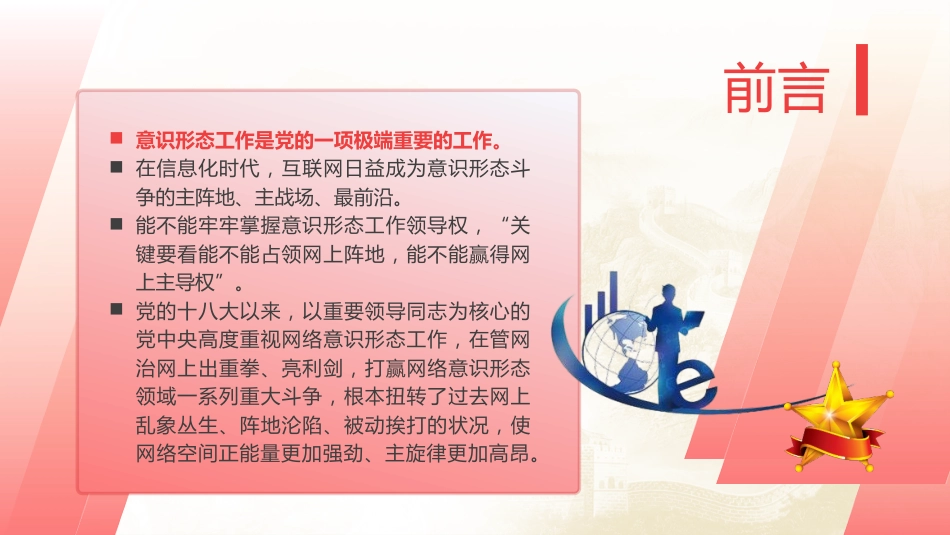 前言

■ 意识形态工作是党的一项极端重要的工作。

■ 在信息化时代，互联网日益成为意识形态斗争的主阵地、主战场、最前沿。

■ 能不能牢牢掌握意识形态工作领导权，“关键要看能不能占领网上阵地，能不能赢得网上主导权”。

■ 党的十八大以来，以重要领导同志为核心的党中央高度重视网络意识形态工作，在管网治网上出重拳、亮利剑，打赢网络意识形态领域一系列重大斗争，根本扭转了过去网上乱象丛生、阵地沦陷、被动挨打的状况，使网络空间正能量更加强劲、主旋律更加高昂。

e